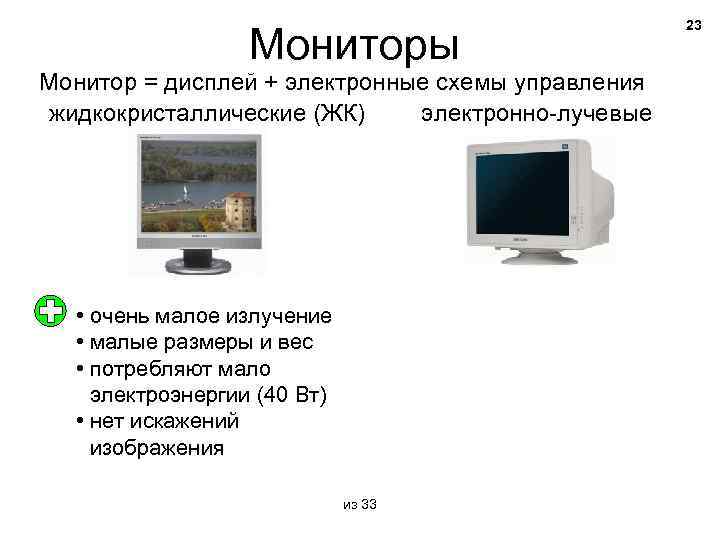 23

Мониторы

Монитор = дисплей + электронные схемы управления

жидкокристаллические (ЖК)

электронно-лучевые

• очень малое излучение
• малые размеры и вес
• потребляют мало электроэнергии (40 Вт)
• нет искажений изображения

из 33